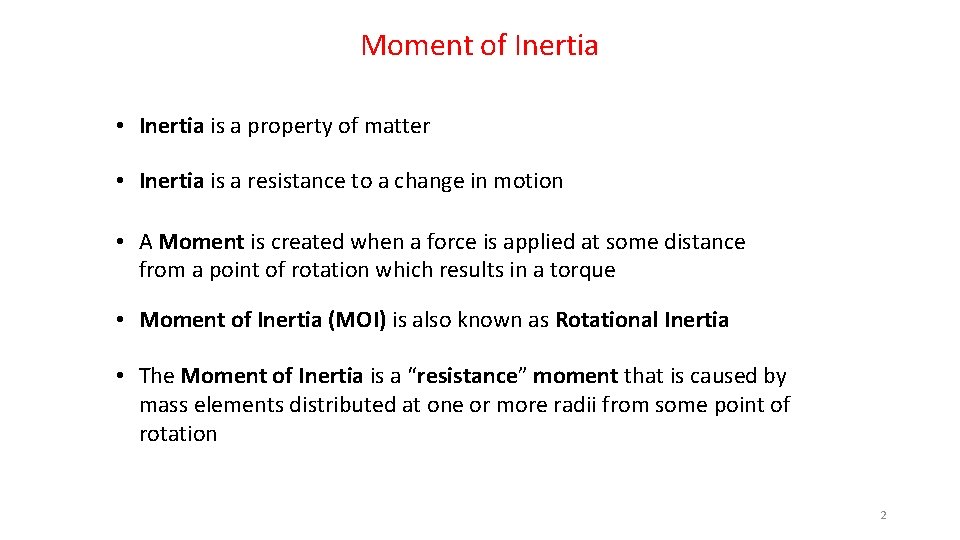 Moment of Inertia

• Inertia is a property of matter

• Inertia is a resistance to a change in motion

• A Moment is created when a force is applied at some distance from a point of rotation which results in a torque

• Moment of Inertia (MOI) is also known as Rotational Inertia

• The Moment of Inertia is a “resistance” moment that is caused by mass elements distributed at one or more radii from some point of rotation

2